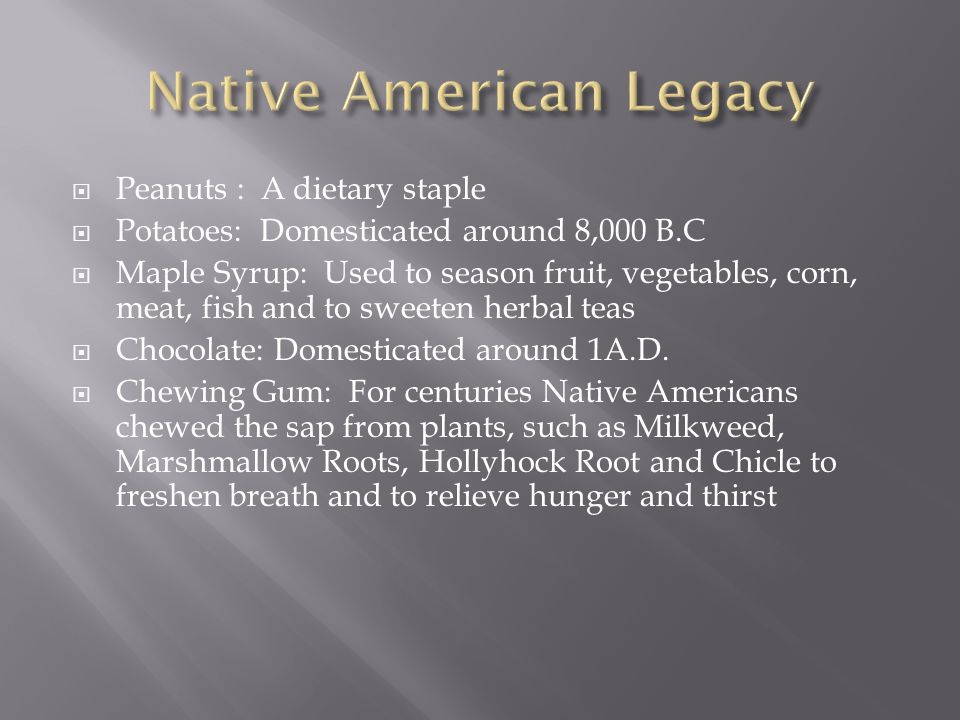 Native American Legacy

Peanuts : A dietary staple

Potatoes: Domesticated around 8,000 B.C

Maple Syrup: Used to season fruit, vegetables, corn, meat, fish and to sweeten herbal teas

Chocolate: Domesticated around 1A.D.

Chewing Gum: For centuries Native Americans chewed the sap from plants, such as Milkweed, Marshmallow Roots, Hollyhock Root and Chicle to freshen breath and to relieve hunger and thirst